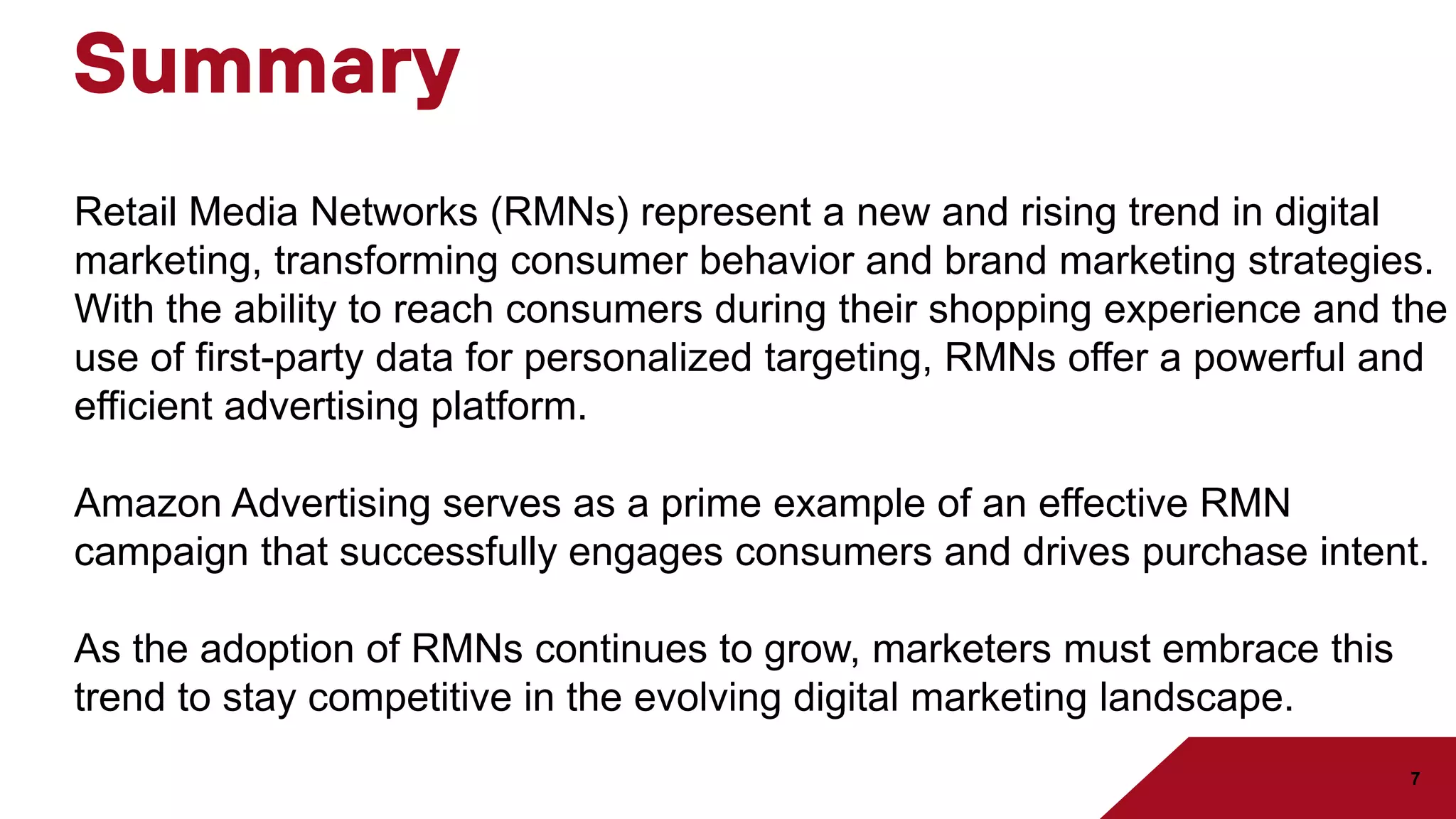 Summary

Retail Media Networks (RMNs) represent a new and rising trend in digital marketing, transforming consumer behavior and brand marketing strategies. With the ability to reach consumers during their shopping experience and the use of first-party data for personalized targeting, RMNs offer a powerful and efficient advertising platform.

Amazon Advertising serves as a prime example of an effective RMN campaign that successfully engages consumers and drives purchase intent.

As the adoption of RMNs continues to grow, marketers must embrace this trend to stay competitive in the evolving digital marketing landscape.

7